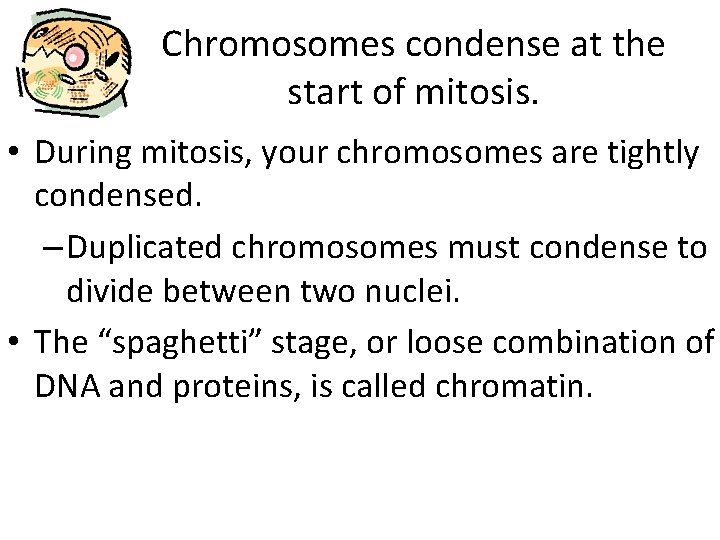 Chromosomes condense at the start of mitosis.

• During mitosis, your chromosomes are tightly condensed.

– Duplicated chromosomes must condense to divide between two nuclei.

• The “spaghetti” stage, or loose combination of DNA and proteins, is called chromatin.